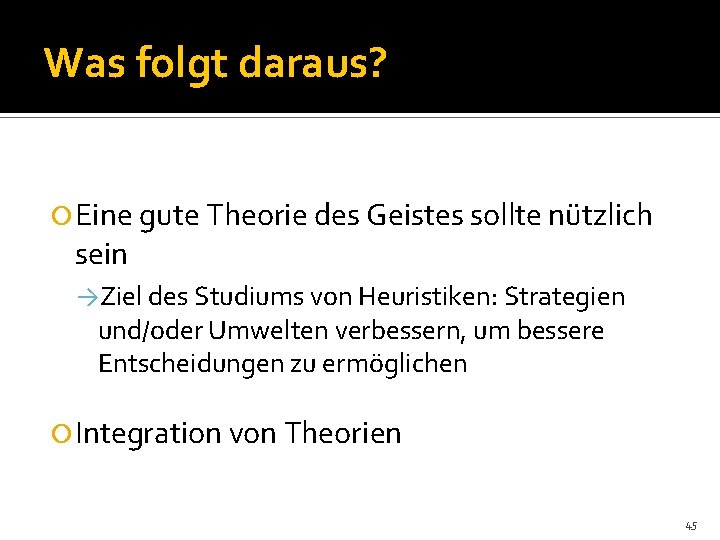 Was folgt daraus?

Eine gute Theorie des Geistes sollte nützlich sein

→Ziel des Studiums von Heuristiken: Strategien und/oder Umwelten verbessern, um bessere Entscheidungen zu ermöglichen

Integration von Theorien

45